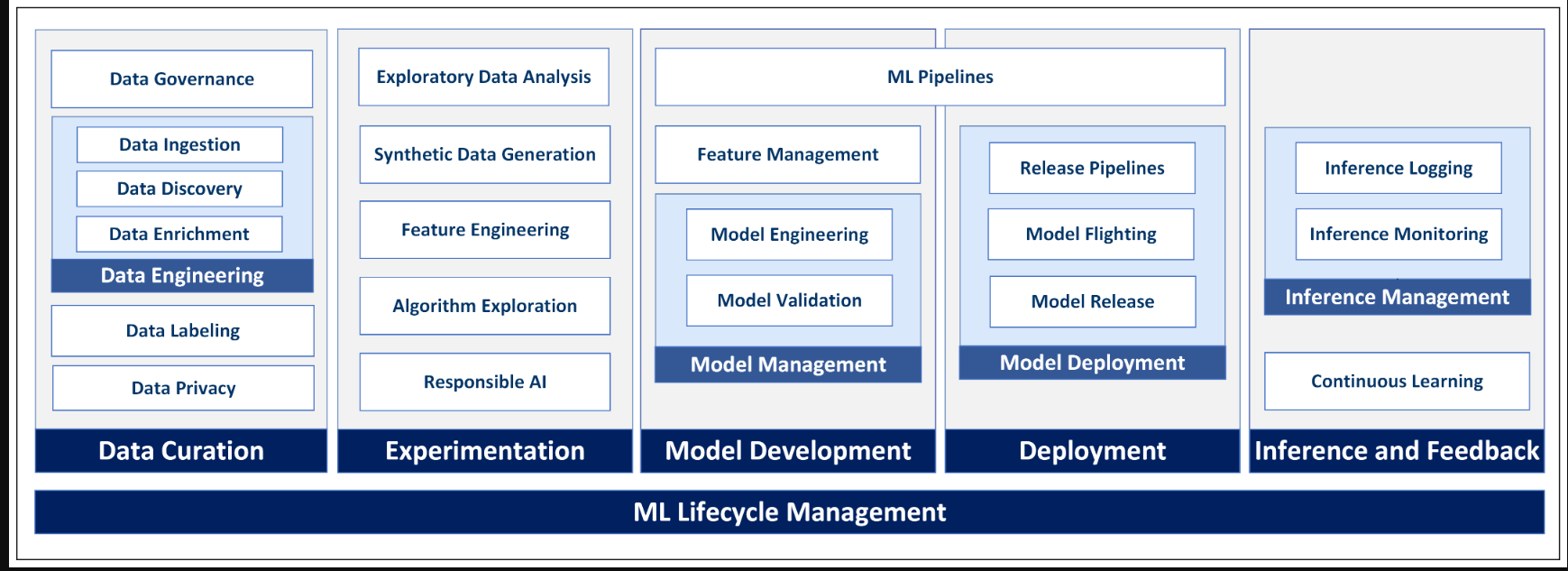 Data Governance

Data Ingestion

Data Discovery

Data Enrichment

Data Engineering

Data Labeling

Data Privacy

Data Curation

Exploratory Data Analysis

Synthetic Data Generation

Feature Engineering

Algorithm Exploration

Responsible AI

Experimentation

ML Pipelines

Feature Management

Model Engineering

Model Validation

Model Management

Model Development

Release Pipelines

Model Flighting

Model Release

Model Deployment

Deployment

Inference Logging

Inference Monitoring

Inference Management

Continuous Learning

Inference and Feedback

ML Lifecycle Management